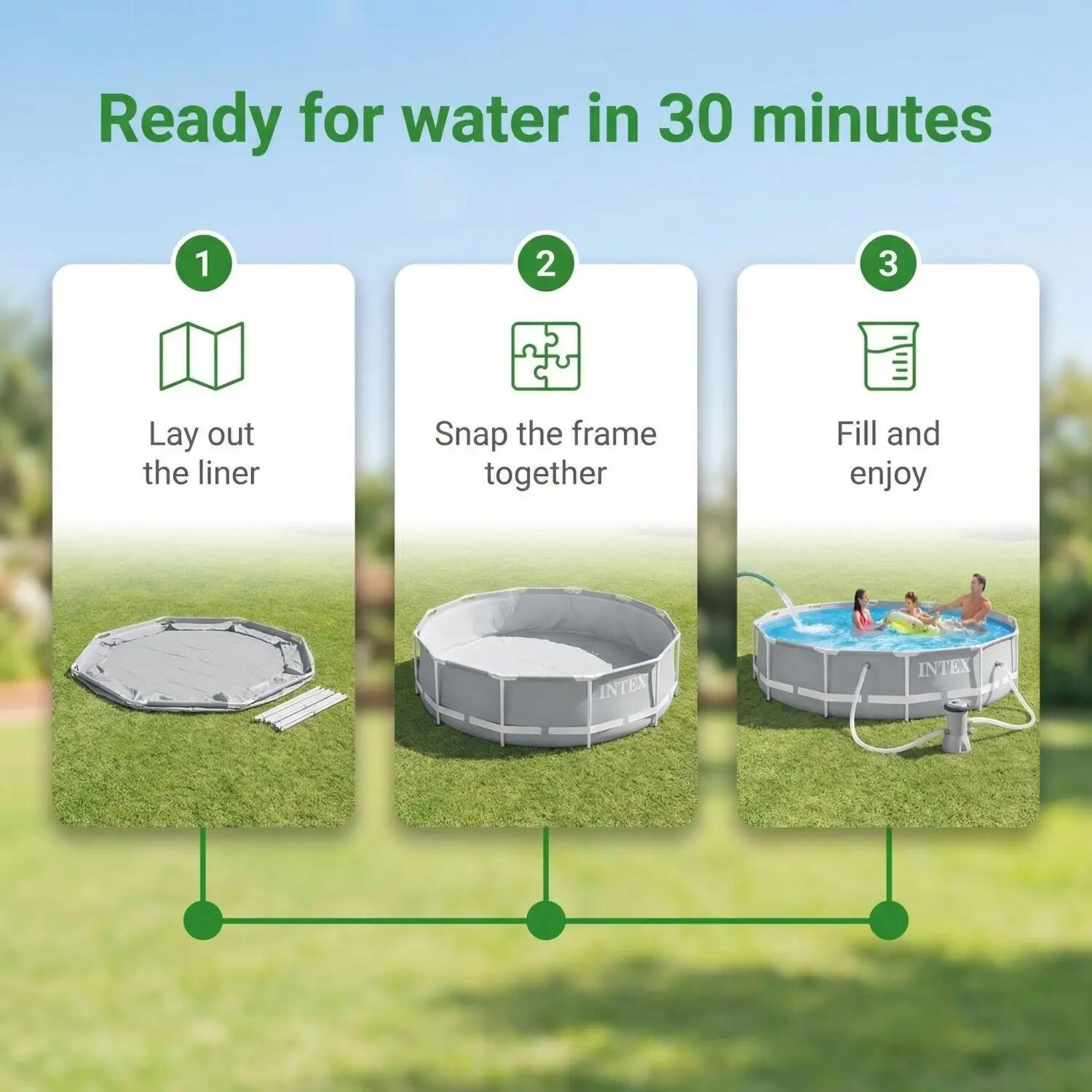 Ready for water in 30 minutes

1

Lay out the liner

2

Snap the frame together

INTEX

3

Fill and enjoy

INTEX